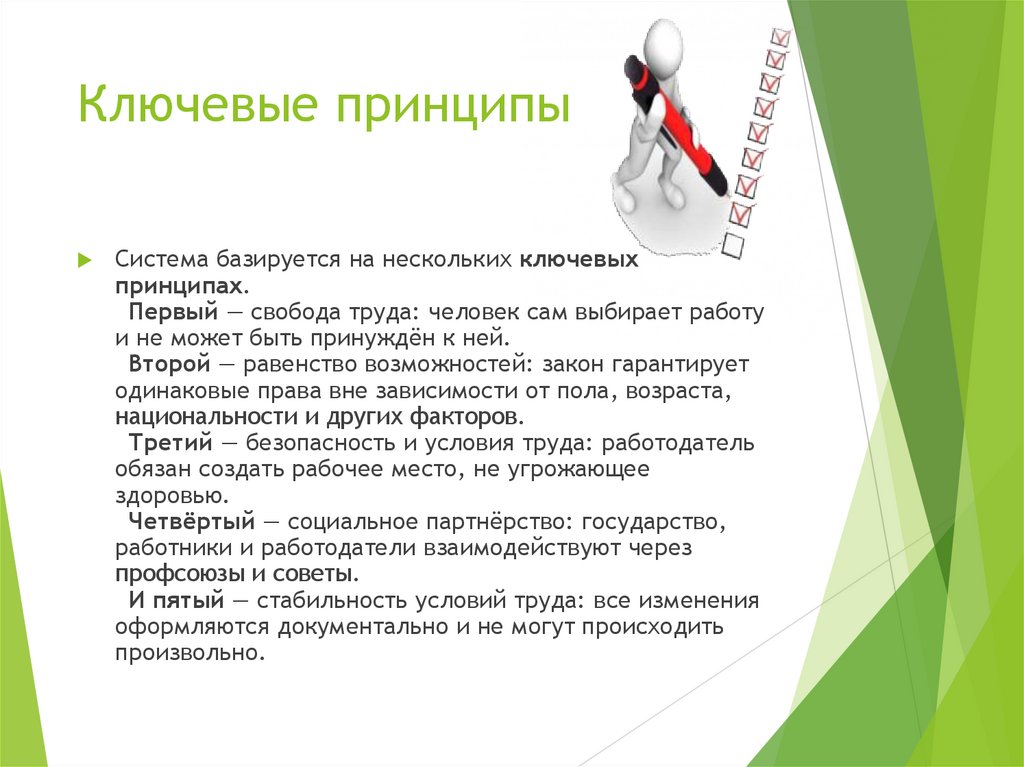 Ключевые принципы

Система базируется на нескольких ключевых принципах.
Первый — свобода труда: человек сам выбирает работу и не может быть принуждён к ней.
Второй — равенство возможностей: закон гарантирует одинаковые права вне зависимости от пола, возраста, национальности и других факторов.
Третий — безопасность и условия труда: работодатель обязан создать рабочее место, не угрожающее здоровью.
Четвёртый — социальное партнёрство: государство, работники и работодатели взаимодействуют через профсоюзы и советы.
И пятый — стабильность условий труда: все изменения оформляются документально и не могут происходить произвольно.